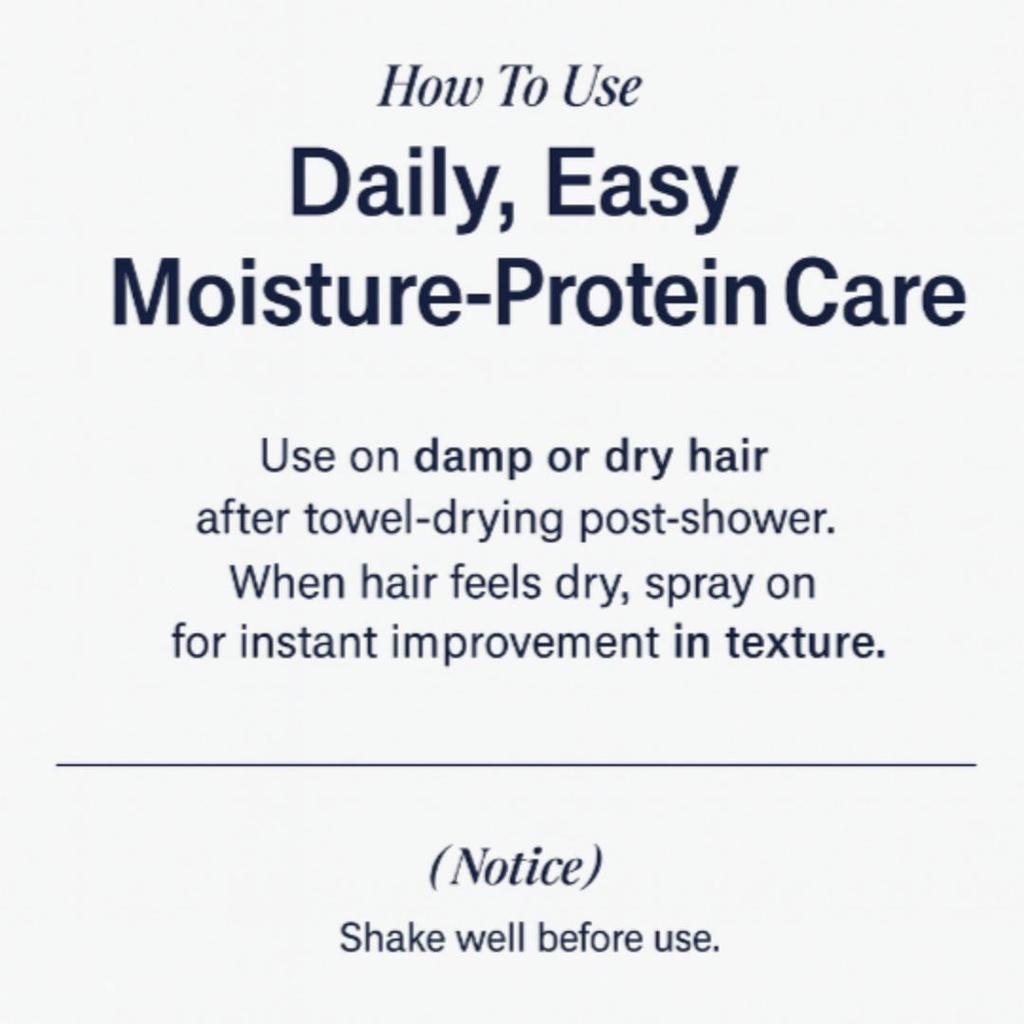 How To Use

Daily, Easy Moisture-Protein Care

Use on damp or dry hair after towel-drying post-shower. When hair feels dry, spray on for instant improvement in texture.

(Notice)

Shake well before use.